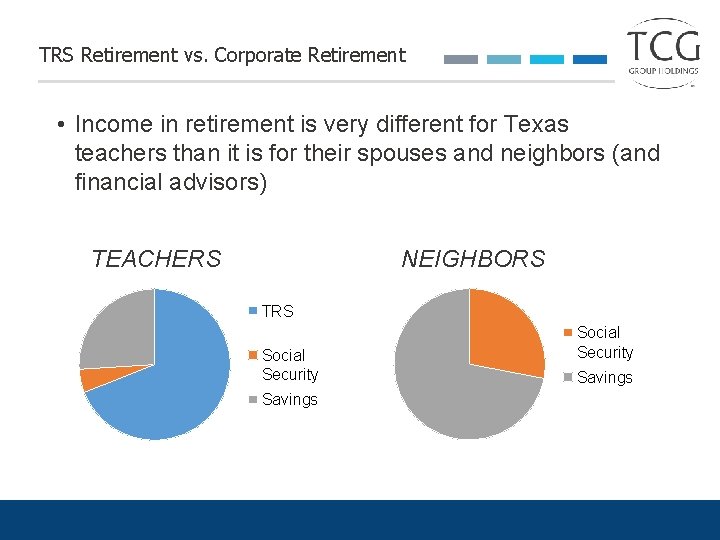 TRS Retirement vs. Corporate Retirement

TCG
GROUP HOLDINGS

• Income in retirement is very different for Texas teachers than it is for their spouses and neighbors (and financial advisors)

TEACHERS

TRS
Social Security
Savings

NEIGHBORS

Social Security
Savings